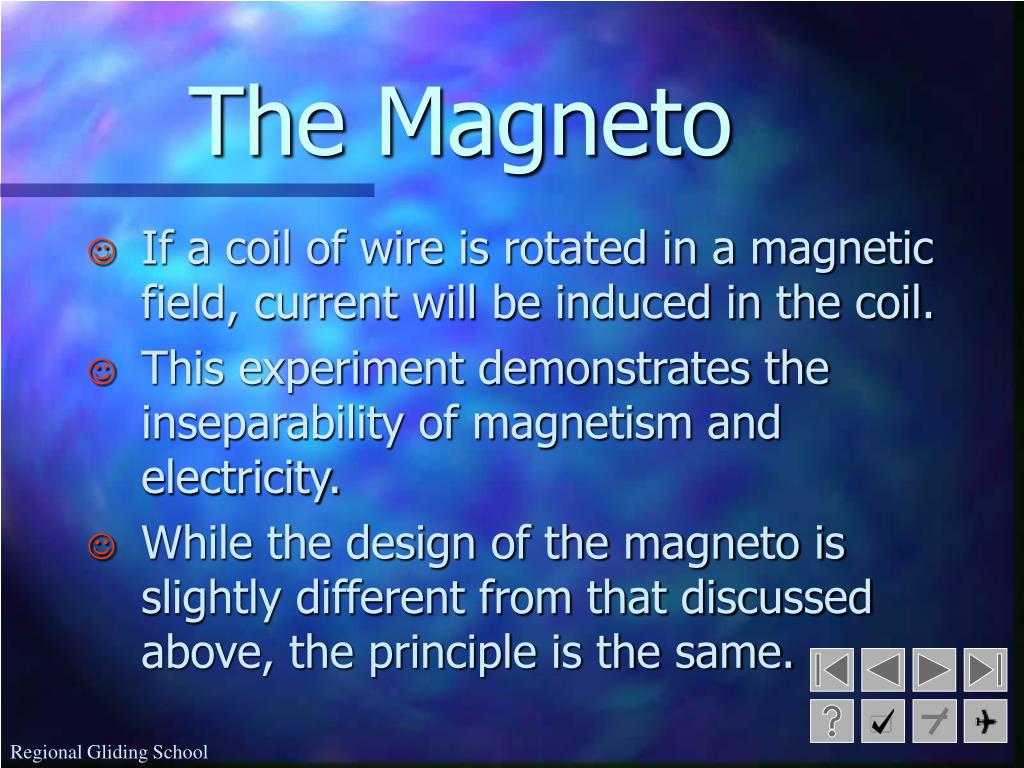 The Magneto

☺ If a coil of wire is rotated in a magnetic field, current will be induced in the coil.

☺ This experiment demonstrates the inseparability of magnetism and electricity.

☺ While the design of the magneto is slightly different from that discussed above, the principle is the same.

?

Regional Gliding School